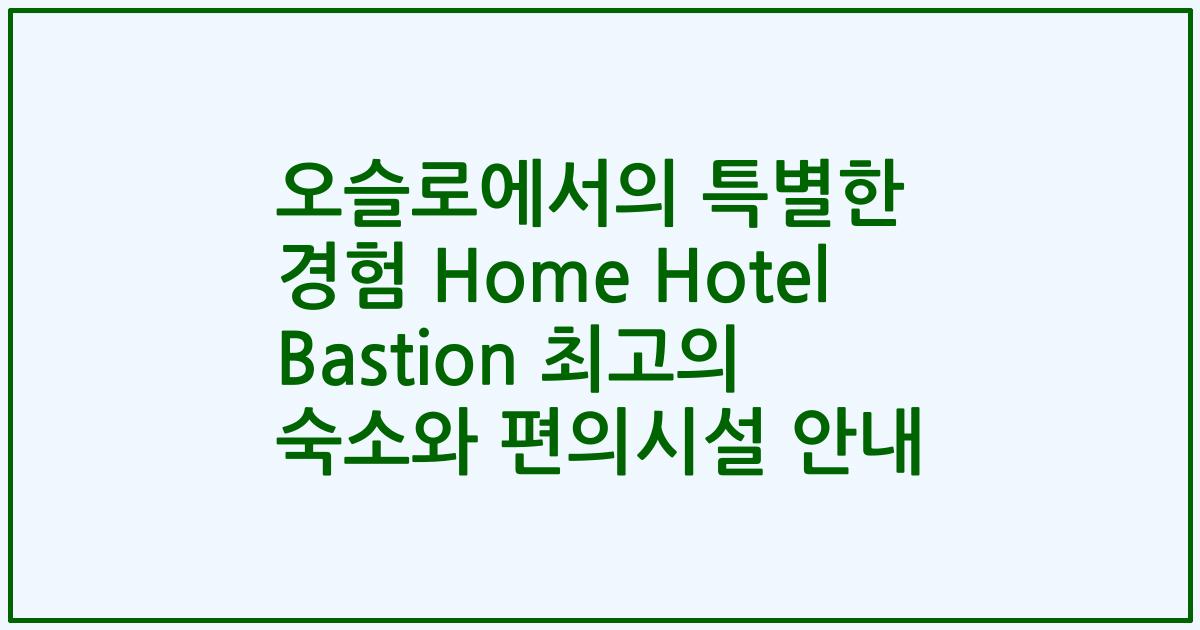 오슬로에서의 특별한 경험 Home Hotel Bastion 최고의 숙소와 편의시설 안내